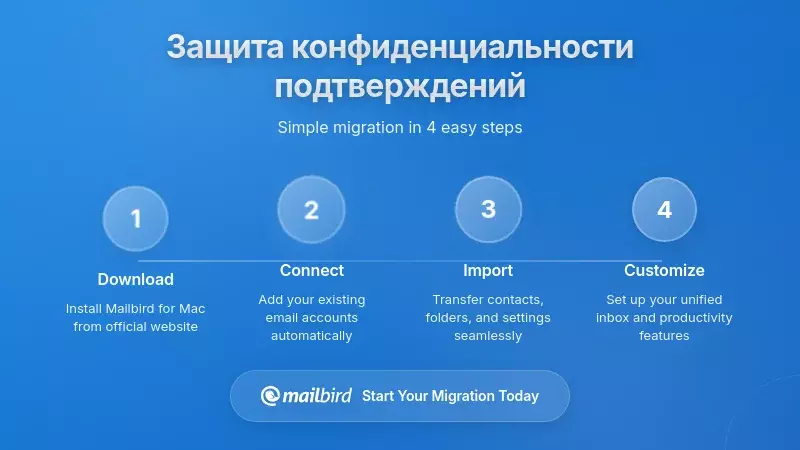 Защита конфиденциальности подтверждений

Simple migration in 4 easy steps

1

Download

Install Mailbird for Mac from official website

2

Connect

Add your existing email accounts automatically

3

Import

Transfer contacts, folders, and settings seamlessly

4

Customize

Set up your unified inbox and productivity features

mailbird Start Your Migration Today